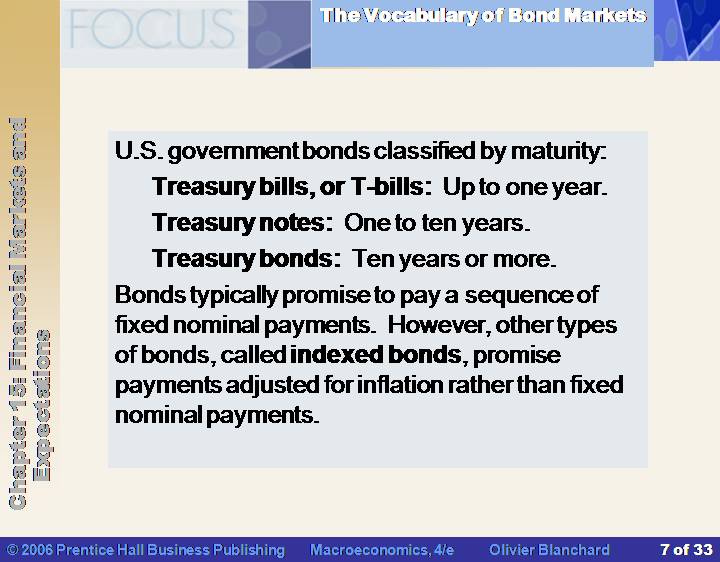 FOCUS

The Vocabulary of Bond Markets

Chapter 15: Financial Markets and Expectations

U.S. government bonds classified by maturity:

Treasury bills, or T-bills: Up to one year.

Treasury notes: One to ten years.

Treasury bonds: Ten years or more.

Bonds typically promise to pay a sequence of fixed nominal payments. However, other types of bonds, called indexed bonds, promise payments adjusted for inflation rather than fixed nominal payments.

© 2006 Prentice Hall Business Publishing Macroeconomics, 4/e Olivier Blanchard 7 of 33